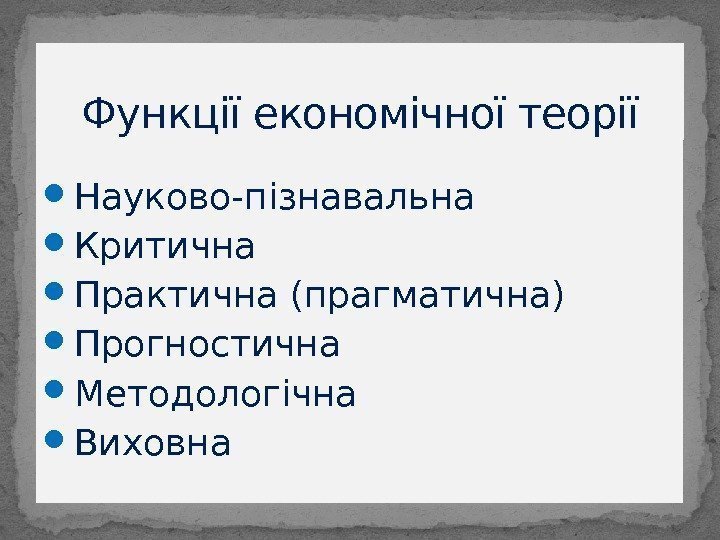 Функції економічної теорії

- Науково-пізнавальна
- Критична
- Практична (прагматична)
- Прогностична
- Методологічна
- Виховна